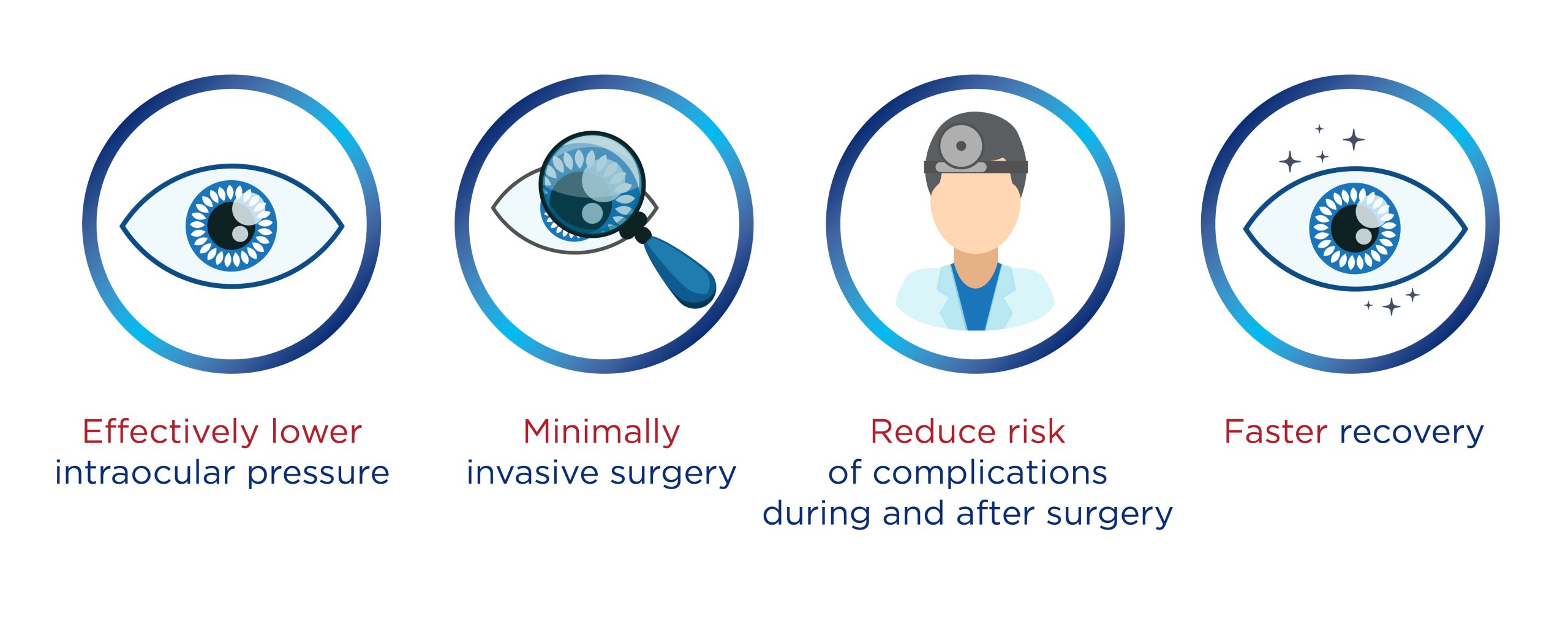 Effectively lower intraocular pressure

Minimally invasive surgery

Reduce risk of complications during and after surgery

Faster recovery